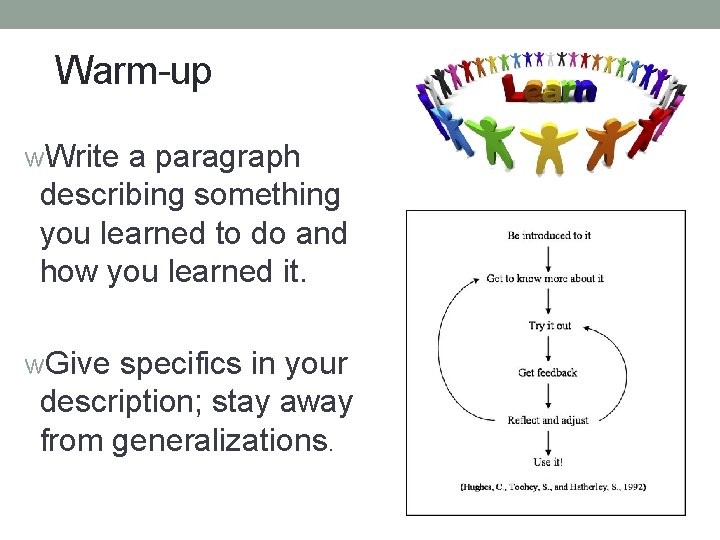 Warm-up

wWrite a paragraph describing something you learned to do and how you learned it.

wGive specifics in your description; stay away from generalizations.

Learn

Be introduced to it

Get to know more about it

Try it out

Get feedback

Reflect and adjust

Use it!

(Hughes, C., Toohey, S., and Hetherley, S., 1992)